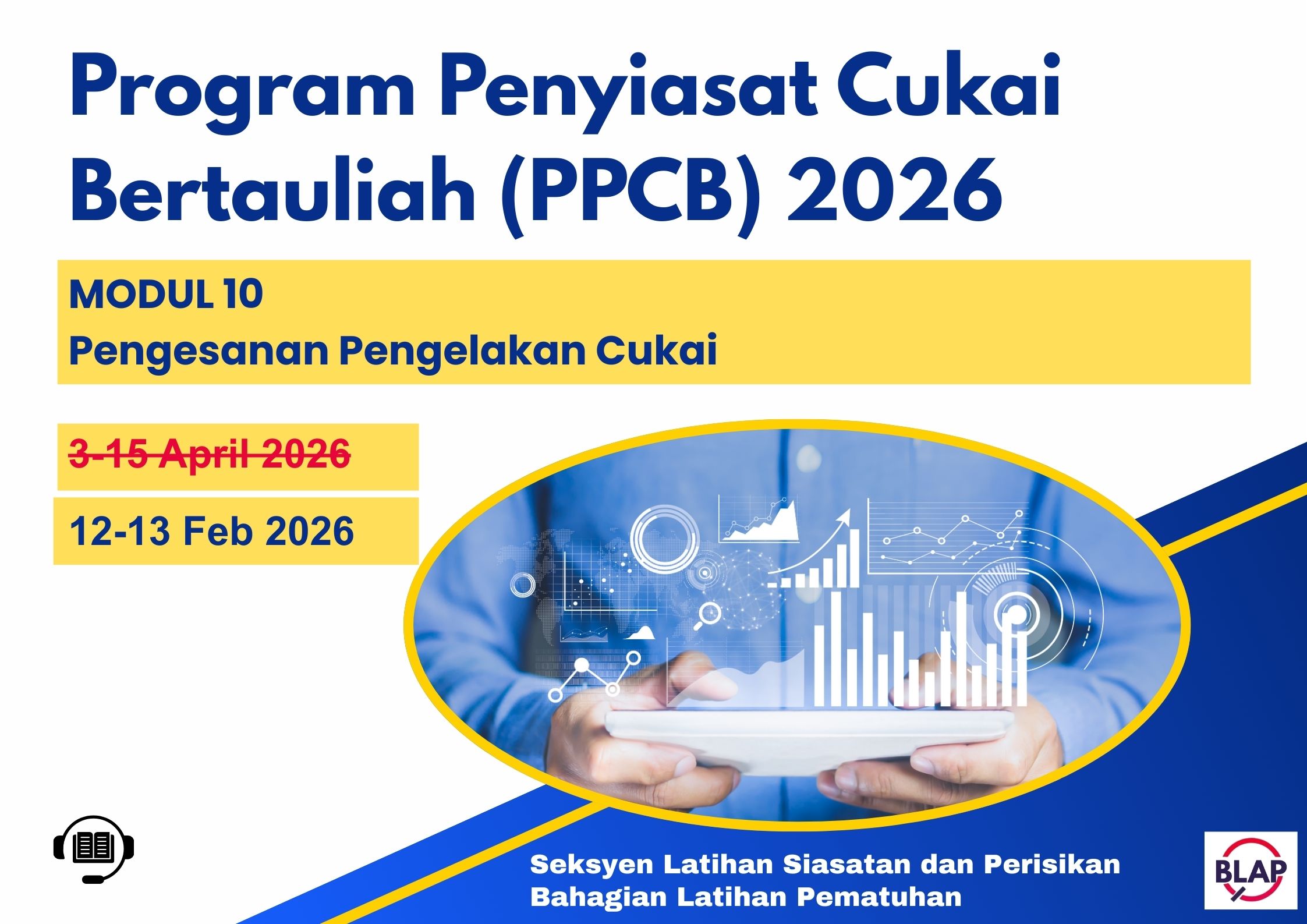 Program Penyiasat Cukai Bertauliah (PPCB) 2026

MODUL 10
Pengesanan Pengelakan Cukai

~~3-15 April 2026~~

12-13 Feb 2026

Seksyen Latihan Siasatan dan Perisikan
Bahagian Latihan Pematuhan

BLAP